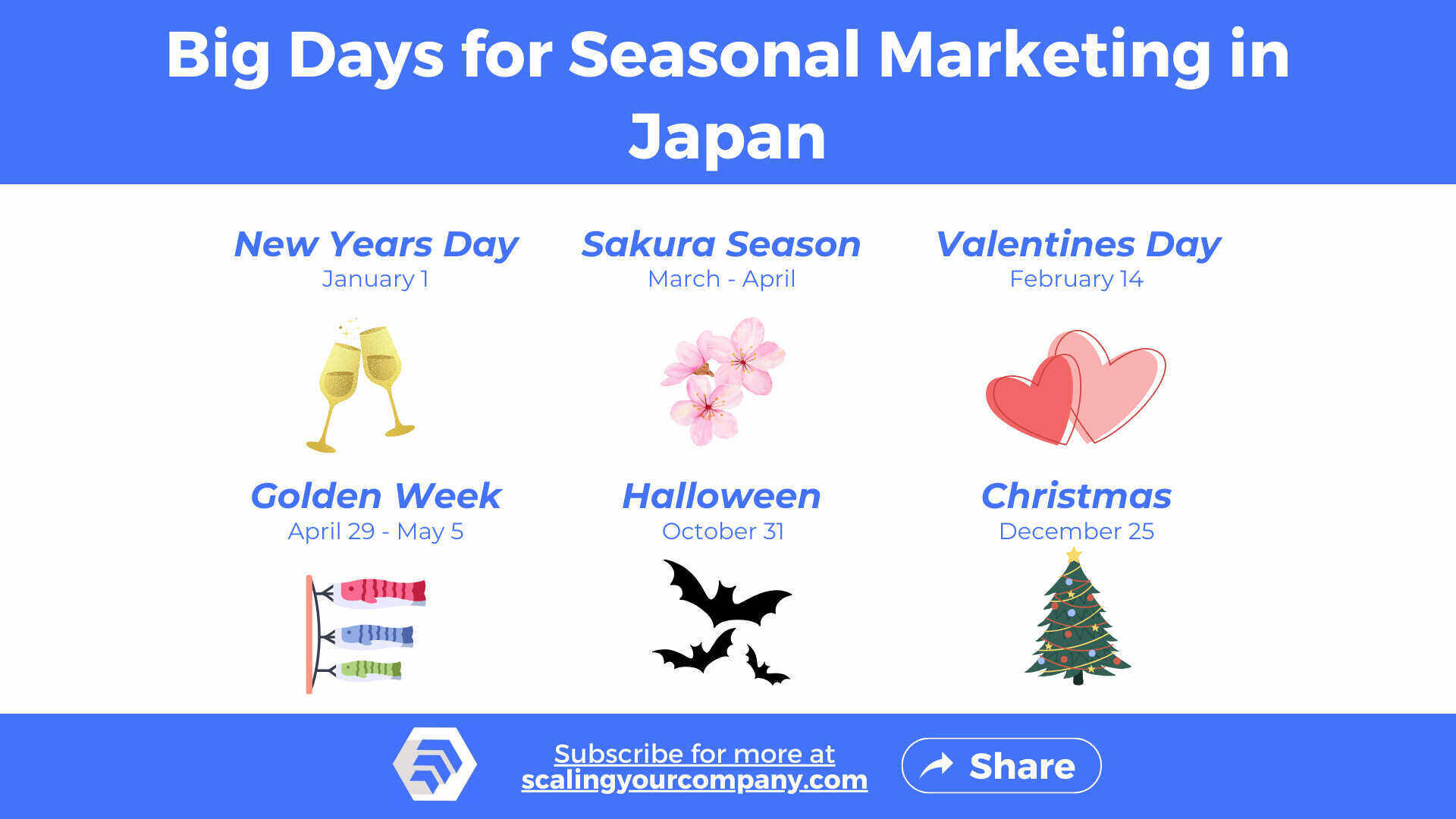 Big Days for Seasonal Marketing in Japan

New Years Day
January 1

Sakura Season
March - April

Valentines Day
February 14

Golden Week
April 29 - May 5

Halloween
October 31

Christmas
December 25

Subscribe for more at scalingyourcompany.com

Share